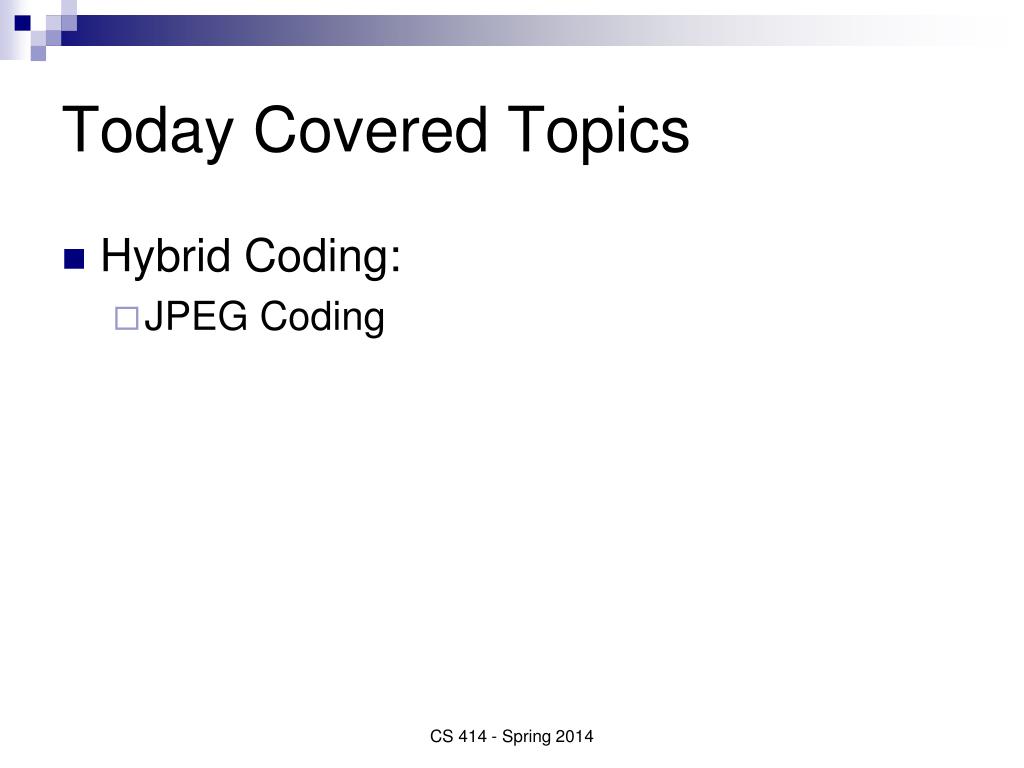 Today Covered Topics

Hybrid Coding:

JPEG Coding

CS 414 - Spring 2014